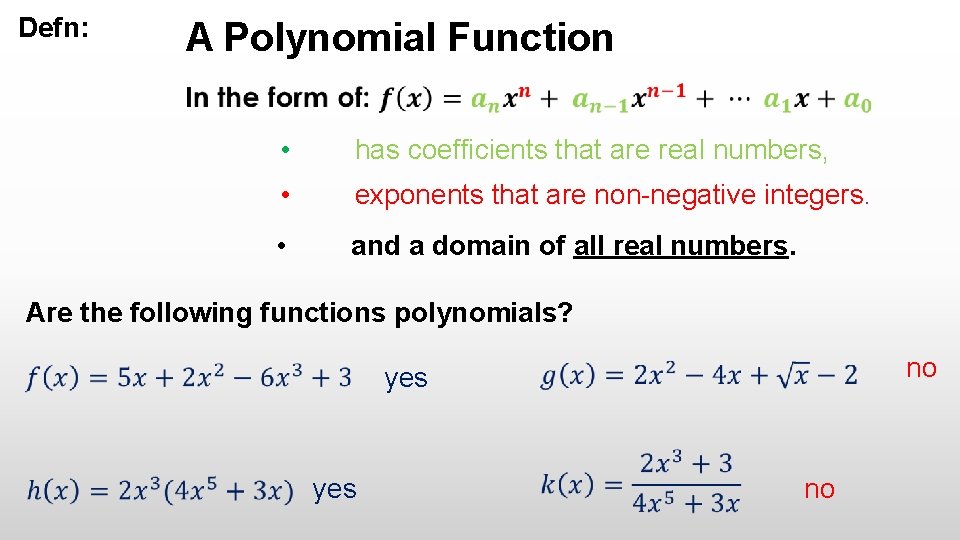 Defn:

A Polynomial Function

In the form of: $f(x) = a_n x^n + a_{n-1} x^{n-1} + \cdots a_1 x + a_0$

• has coefficients that are real numbers,

• exponents that are non-negative integers.

• and a domain of all real numbers.

Are the following functions polynomials?

$f(x) = 5x + 2x^2 - 6x^3 + 3$ yes

$g(x) = 2x^2 - 4x + \sqrt{x} - 2$ no

$h(x) = 2x^3(4x^5 + 3x)$ yes

$k(x) = \frac{2x^3 + 3}{4x^5 + 3x}$ no